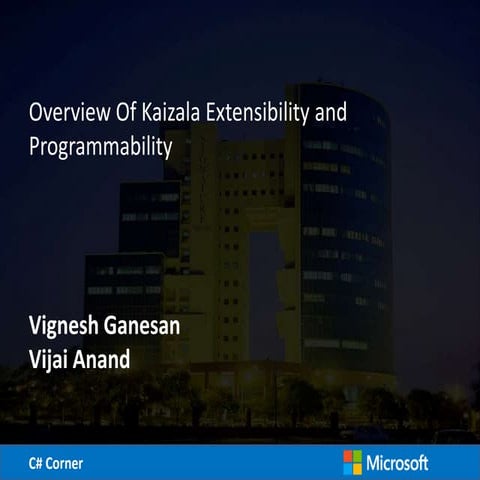 Overview Of Kaizala Extensibility and Programmability

Vignesh Ganesan
Vijai Anand

C# Corner

Microsoft